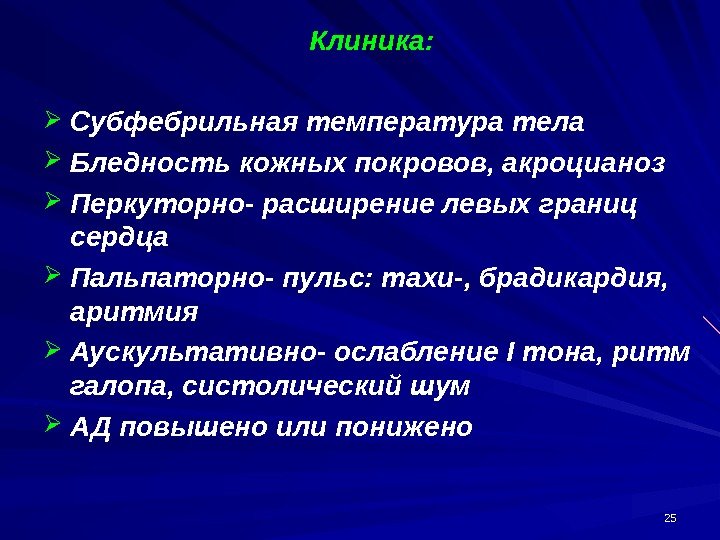 Клиника:

➢ Субфебрильная температура тела
➢ Бледность кожных покровов, акроцианоз
➢ Перкуторно- расширение левых границ сердца
➢ Пальпаторно- пульс: тахи-, брадикардия, аритмия
➢ Аускультативно- ослабление I тона, ритм галопа, систолический шум
➢ АД повышено или понижено

25